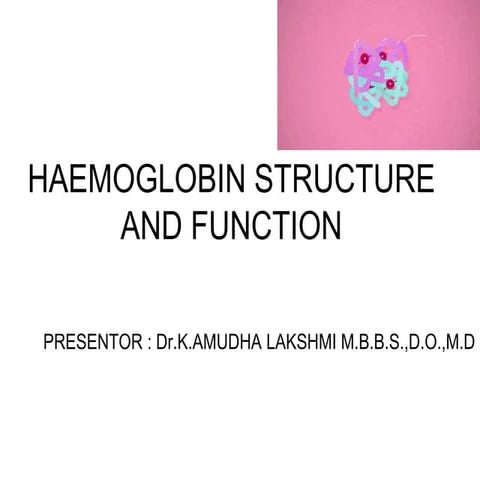 HAEMOGLOBIN STRUCTURE AND FUNCTION

PRESENTOR : Dr.K.AMUDHA LAKSHMI M.B.B.S.,D.O.,M.D